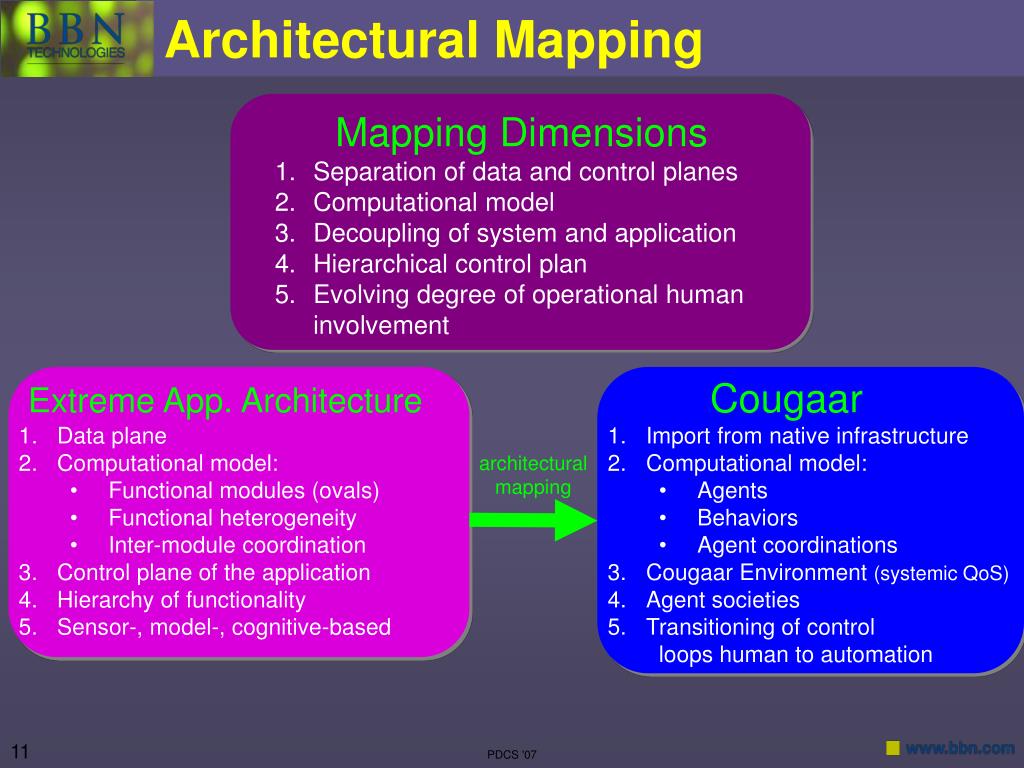 BBN TECHNOLOGIES

Architectural Mapping

Mapping Dimensions
1. Separation of data and control planes
2. Computational model
3. Decoupling of system and application
4. Hierarchical control plan
5. Evolving degree of operational human involvement

Extreme App. Architecture
1. Data plane
2. Computational model:
• Functional modules (ovals)
• Functional heterogeneity
• Inter-module coordination
3. Control plane of the application
4. Hierarchy of functionality
5. Sensor-, model-, cognitive-based

architectural mapping

Cougaar
1. Import from native infrastructure
2. Computational model:
• Agents
• Behaviors
• Agent coordinations
3. Cougaar Environment (systemic QoS)
4. Agent societies
5. Transitioning of control loops human to automation

11

PDCS '07

www.bbn.com